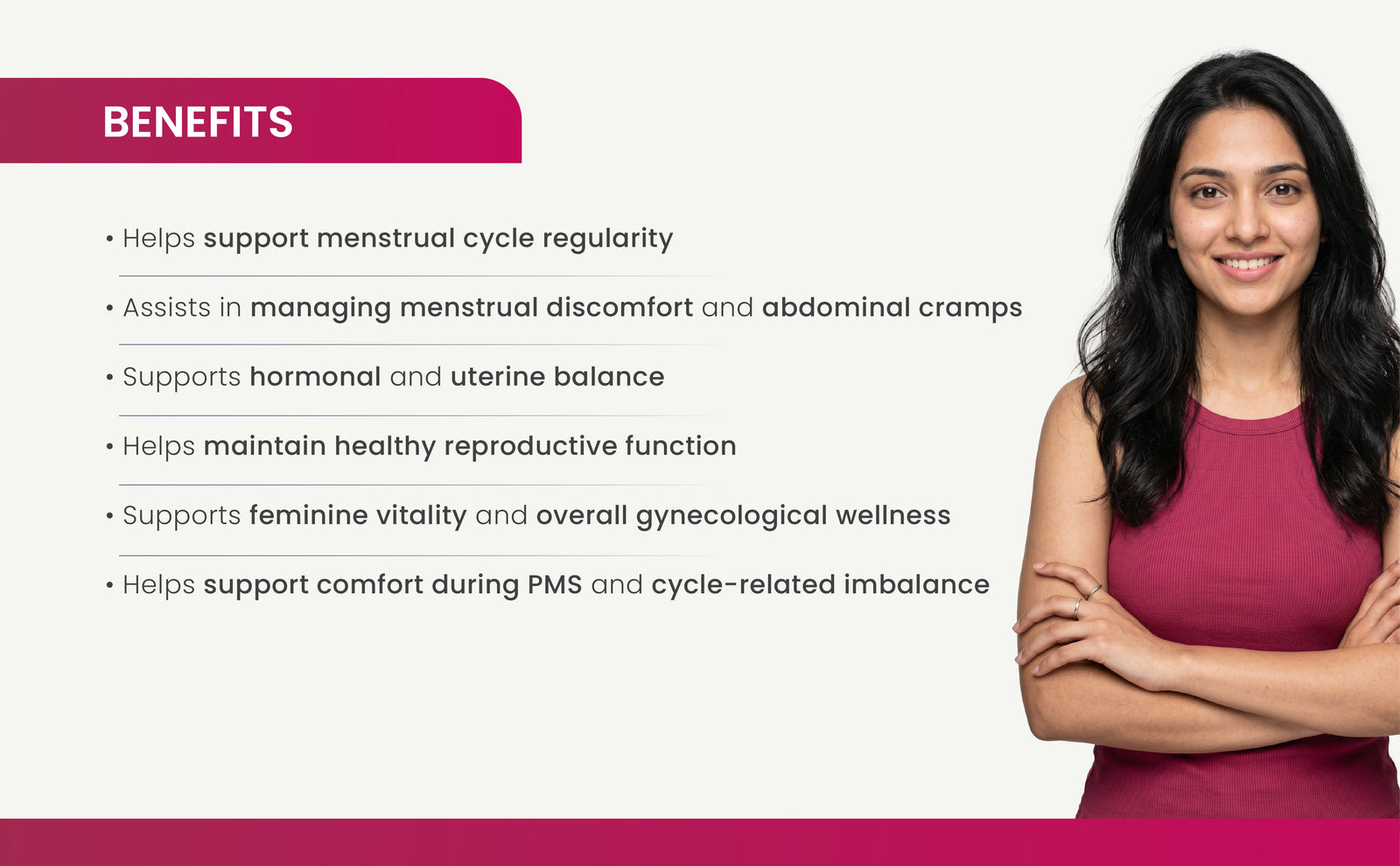 BENEFITS

• Helps support menstrual cycle regularity

• Assists in managing menstrual discomfort and abdominal cramps

• Supports hormonal and uterine balance

• Helps maintain healthy reproductive function

• Supports feminine vitality and overall gynecological wellness

• Helps support comfort during PMS and cycle-related imbalance